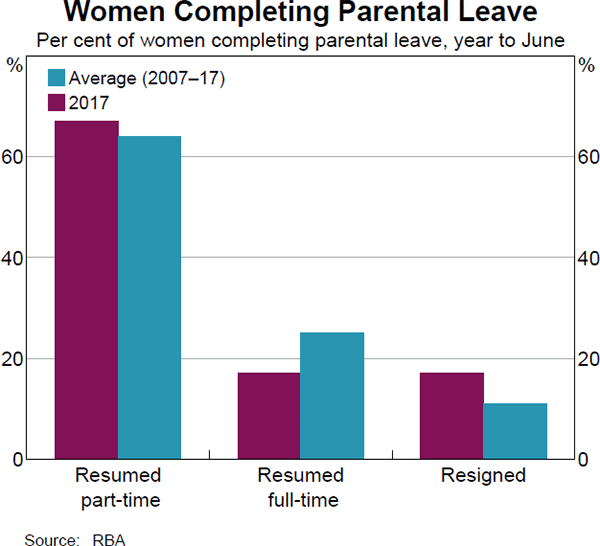 Women Completing Parental Leave
Per cent of women completing parental leave, year to June

%
%
Average (2007–17)
2017
60
40
20
0
60
40
20
0
Resumed part-time
Resumed full-time
Resigned

Source: RBA